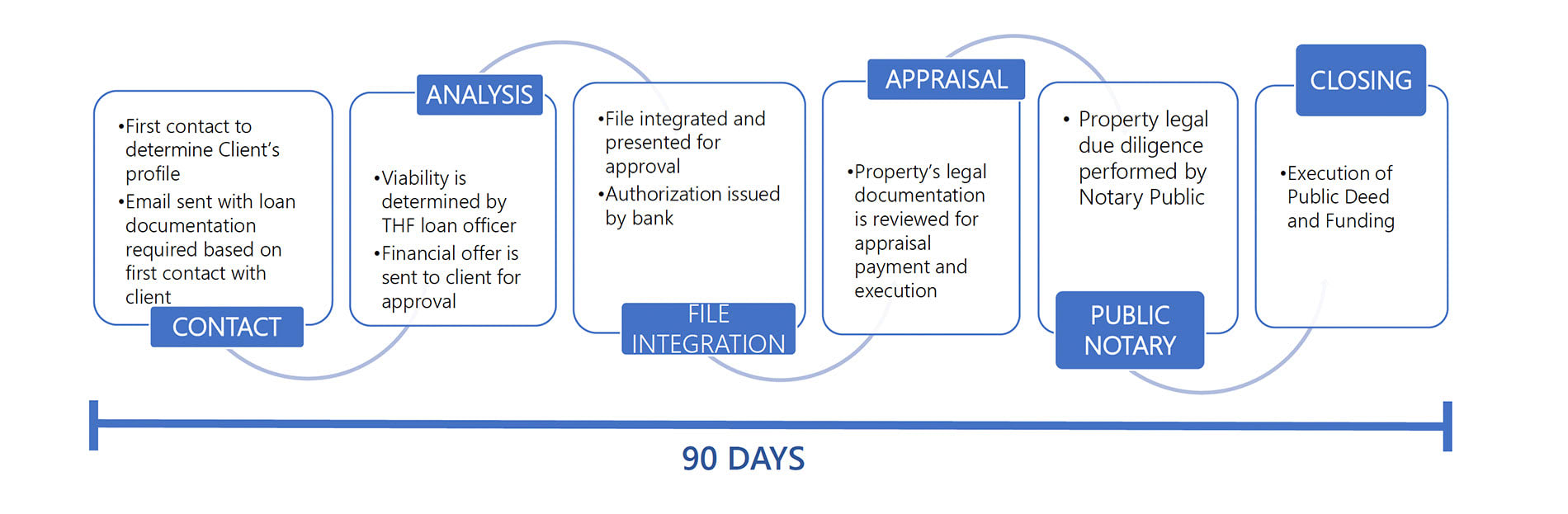 •First contact to determine Client's profile
•Email sent with loan documentation required based on first contact with client

CONTACT

ANALYSIS

•Viability is determined by THF loan officer
•Financial offer is sent to client for approval

•File integrated and presented for approval
•Authorization issued by bank

FILE INTEGRATION

APPRAISAL

•Property's legal documentation is reviewed for appraisal payment and execution

• Property legal due diligence performed by Notary Public

PUBLIC NOTARY

CLOSING

•Execution of Public Deed and Funding

90 DAYS